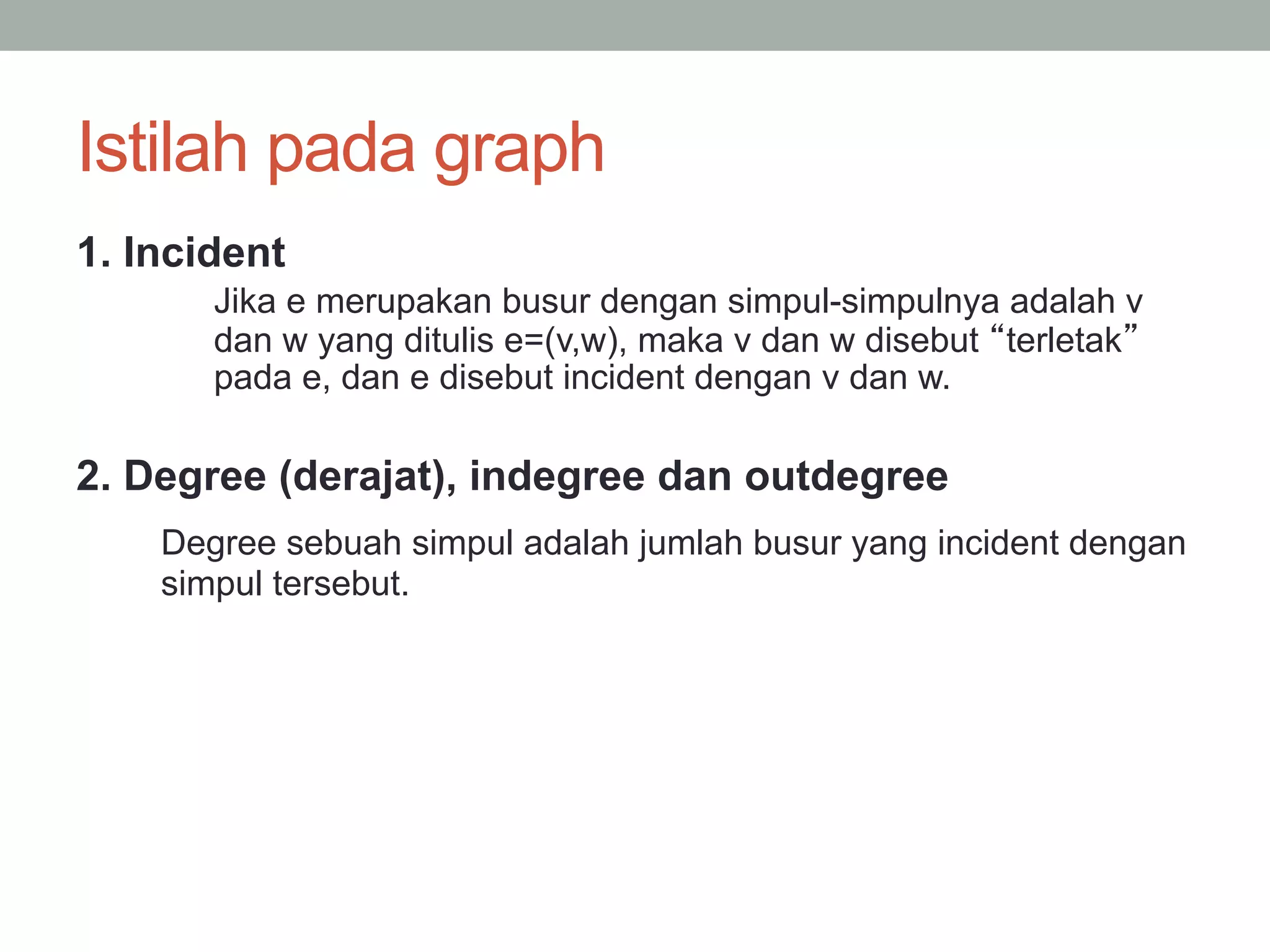 Istilah pada graph

1. Incident

Jika e merupakan busur dengan simpul-simpulnya adalah v dan w yang ditulis e=(v,w), maka v dan w disebut “terletak” pada e, dan e disebut incident dengan v dan w.

2. Degree (derajat), indegree dan outdegree

Degree sebuah simpul adalah jumlah busur yang incident dengan simpul tersebut.